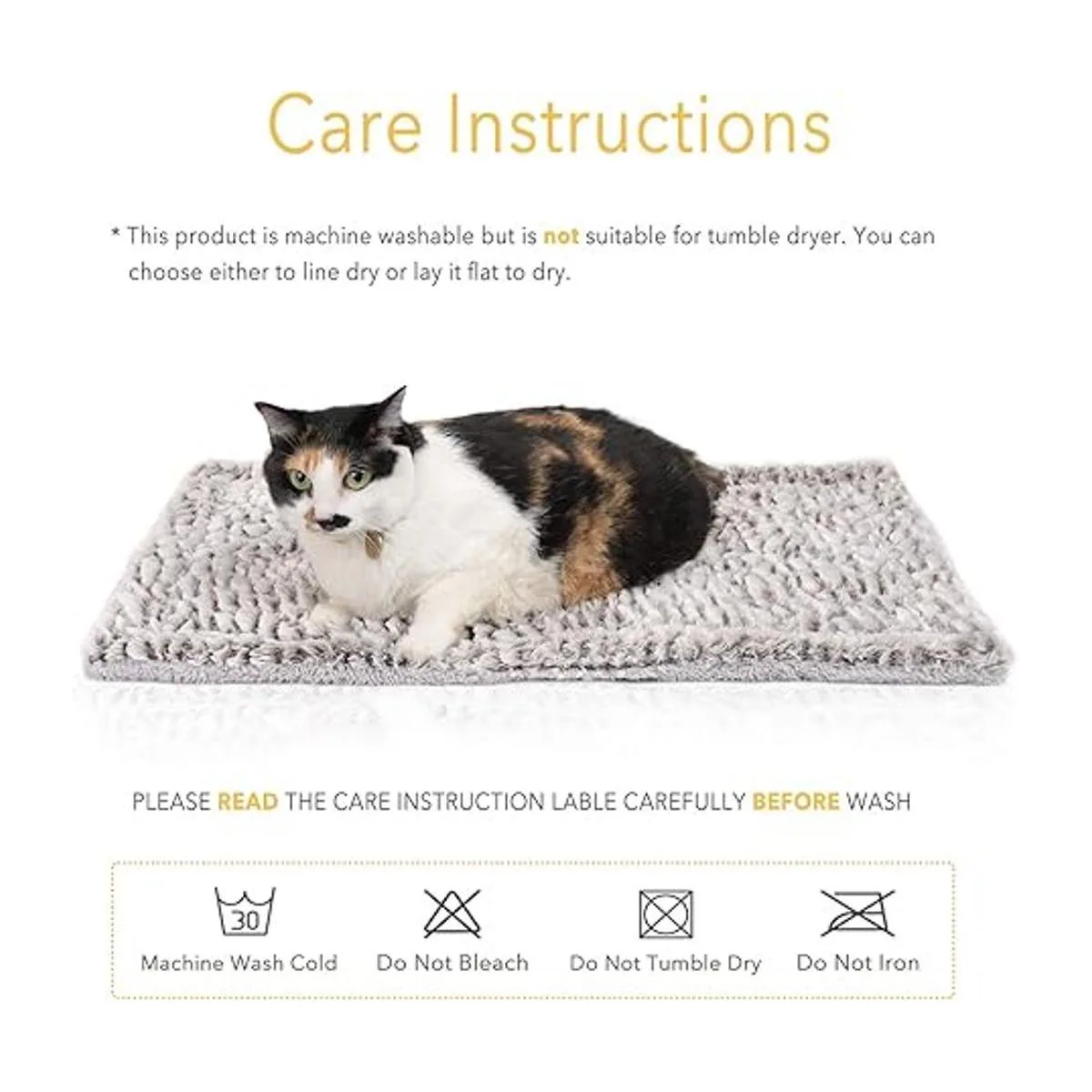 Care Instructions

* This product is machine washable but is not suitable for tumble dryer. You can choose either to line dry or lay it flat to dry.

PLEASE READ THE CARE INSTRUCTION LABLE CAREFULLY BEFORE WASH

30
Machine Wash Cold

Do Not Bleach

Do Not Tumble Dry

Do Not Iron